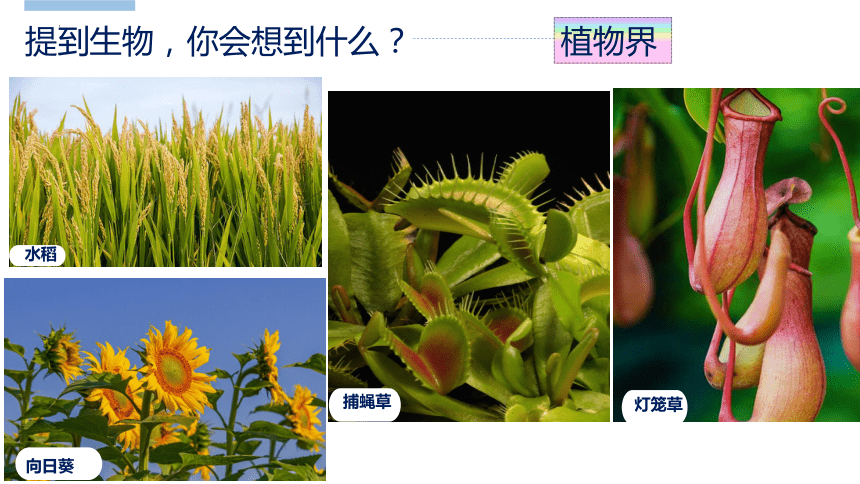 提到生物，你会想到什么？

植物界

水稻

向日葵

捕蝇草

灯笼草